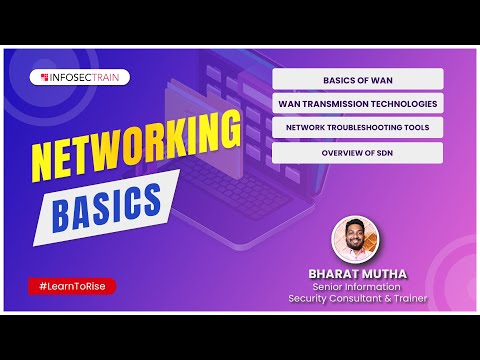 INFOSECTRAIN

BASICS OF WAN

WAN TRANSMISSION TECHNOLOGIES

NETWORK TROUBLESHOOTING TOOLS

OVERVIEW OF SDN

NETWORKING
BASICS

#LearnToRise

BHARAT MUTHA
Senior Information Security Consultant & Trainer